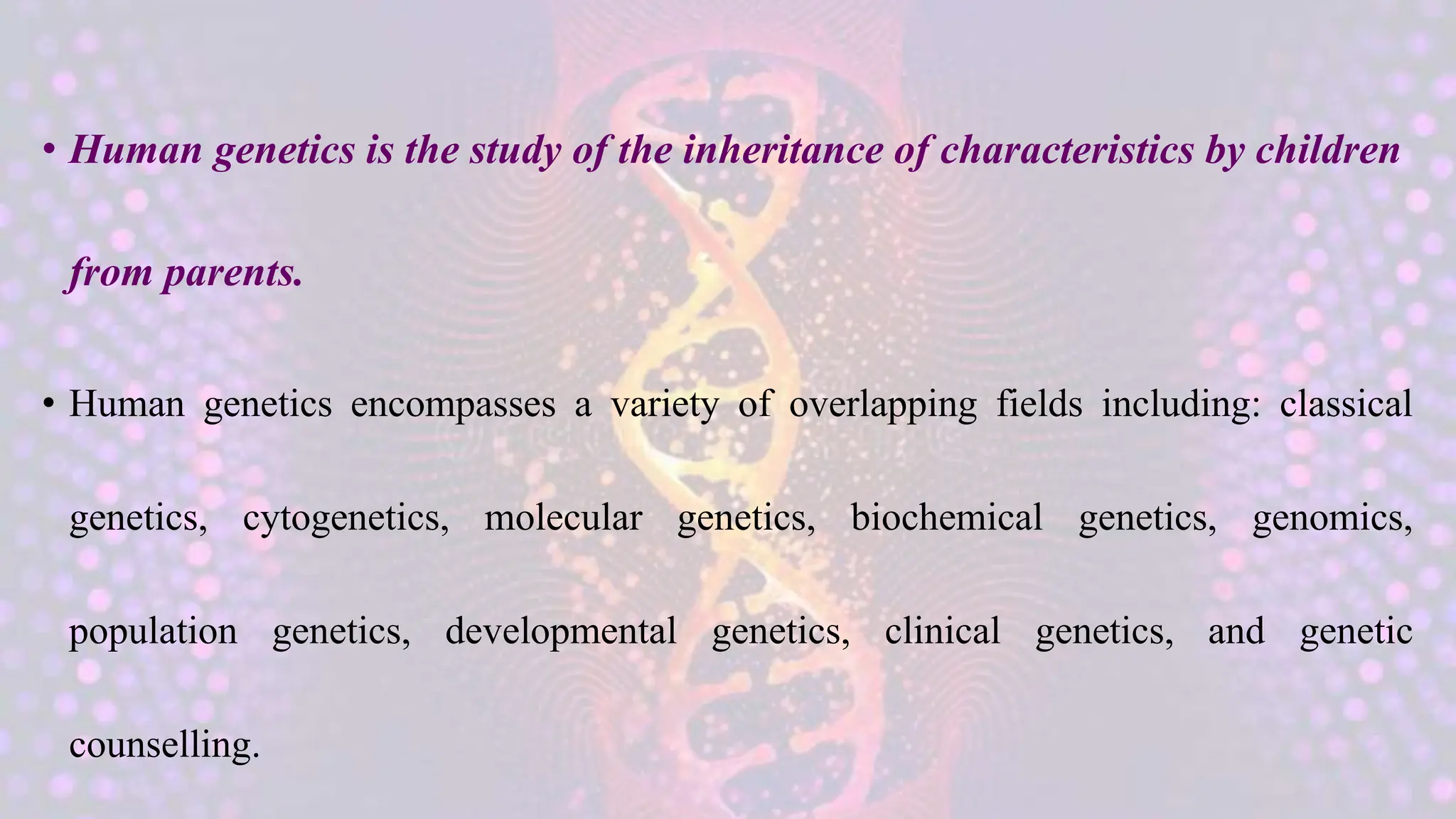 • Human genetics is the study of the inheritance of characteristics by children from parents.

• Human genetics encompasses a variety of overlapping fields including: classical genetics, cytogenetics, molecular genetics, biochemical genetics, genomics, population genetics, developmental genetics, clinical genetics, and genetic counselling.